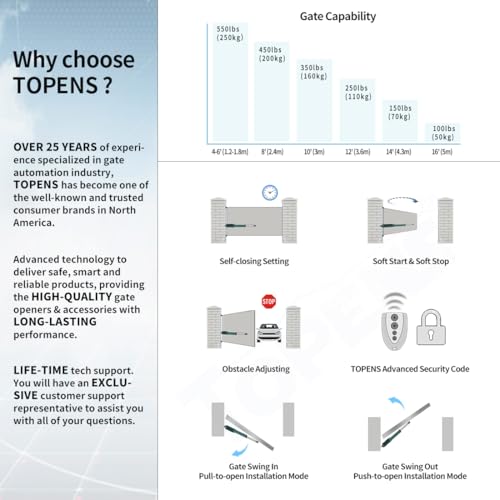 Why choose TOPENS ?

OVER 25 YEARS of experience specialized in gate automation industry, TOPENS has become one of the well-known and trusted consumer brands in North America.

Advanced technology to deliver safe, smart and reliable products, providing the HIGH-QUALITY gate openers & accessories with LONG-LASTING performance.

LIFE-TIME tech support. You will have an EXCLUSIVE customer support representative to assist you with all of your questions.

Gate Capability

550lbs (250kg)
450lbs (200kg)
350lbs (160kg)
250lbs (110kg)
150lbs (70kg)
100lbs (50kg)

4-6' (1.2-1.8m)
8' (2.4m)
10' (3m)
12' (3.6m)
14' (4.3m)
16' (5m)

Self-closing Setting

Soft Start & Soft Stop

STOP

Obstacle Adjusting

TOPENS Advanced Security Code

Gate Swing In
Pull-to-open Installation Mode

Gate Swing Out
Push-to-open Installation Mode